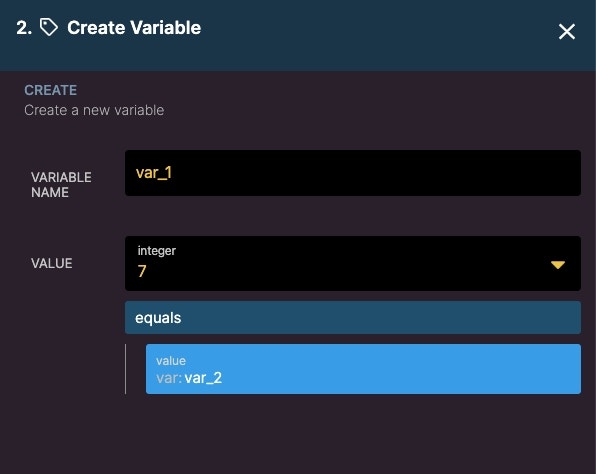 2. Create Variable

CREATE
Create a new variable

VARIABLE NAME

var_1

VALUE

integer
7

equals

value
var: var_2